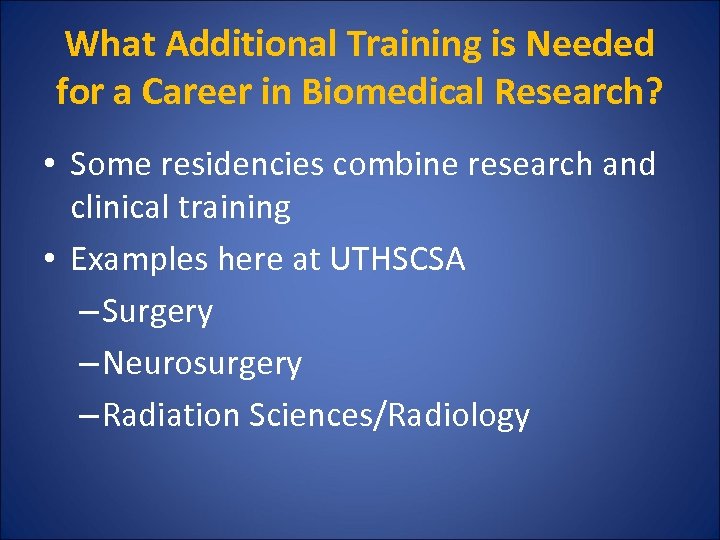 What Additional Training is Needed for a Career in Biomedical Research?

• Some residencies combine research and clinical training
• Examples here at UTHSCSA
– Surgery
– Neurosurgery
– Radiation Sciences/Radiology